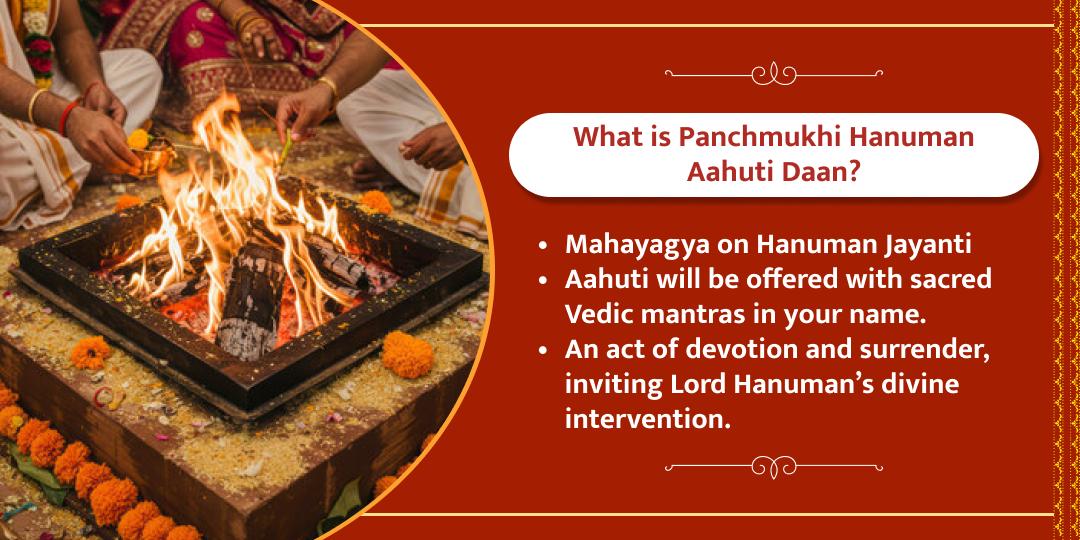 What is Panchmukhi Hanuman Aahuti Daan?

• Mahayagya on Hanuman Jayanti
• Aahuti will be offered with sacred Vedic mantras in your name.
• An act of devotion and surrender, inviting Lord Hanuman's divine intervention.